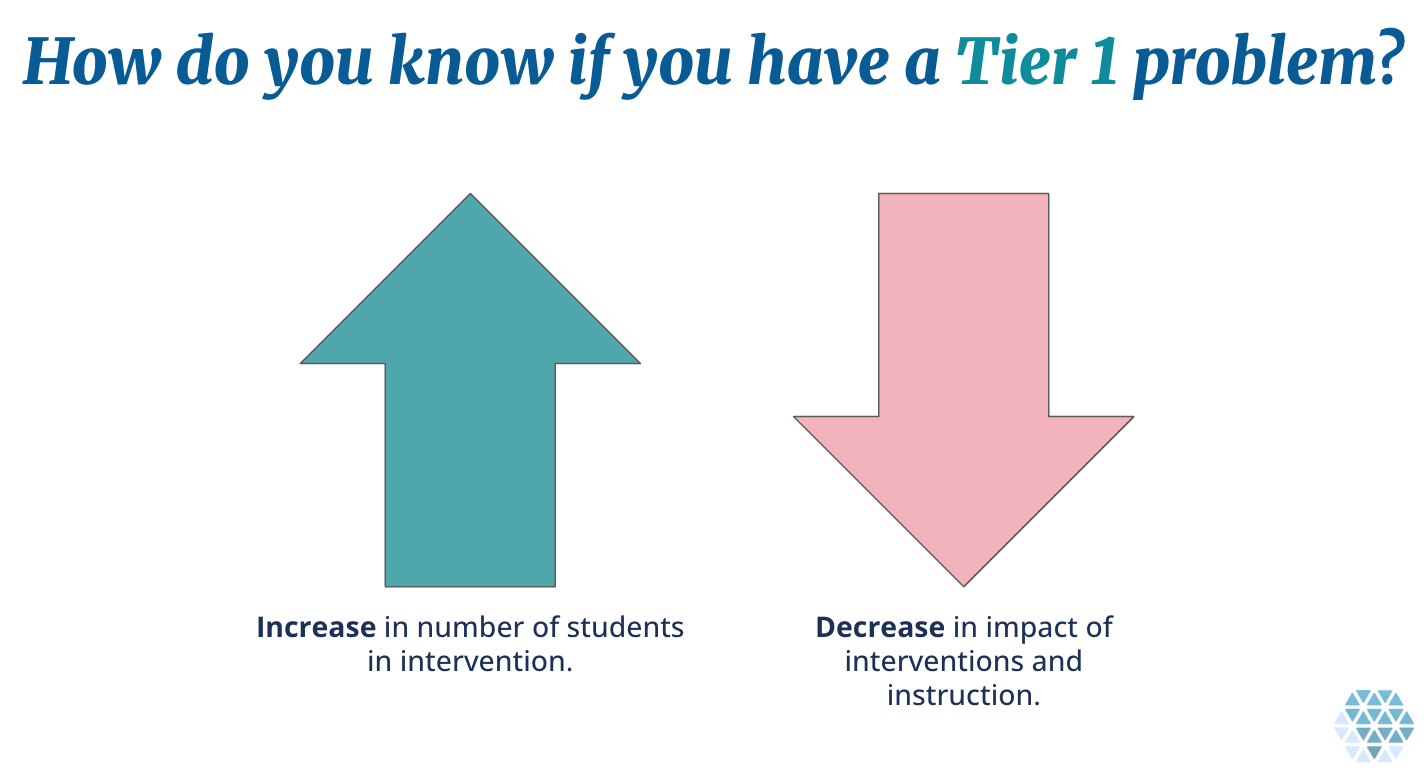 How do you know if you have a Tier 1 problem?

Increase in number of students in intervention.

Decrease in impact of interventions and instruction.